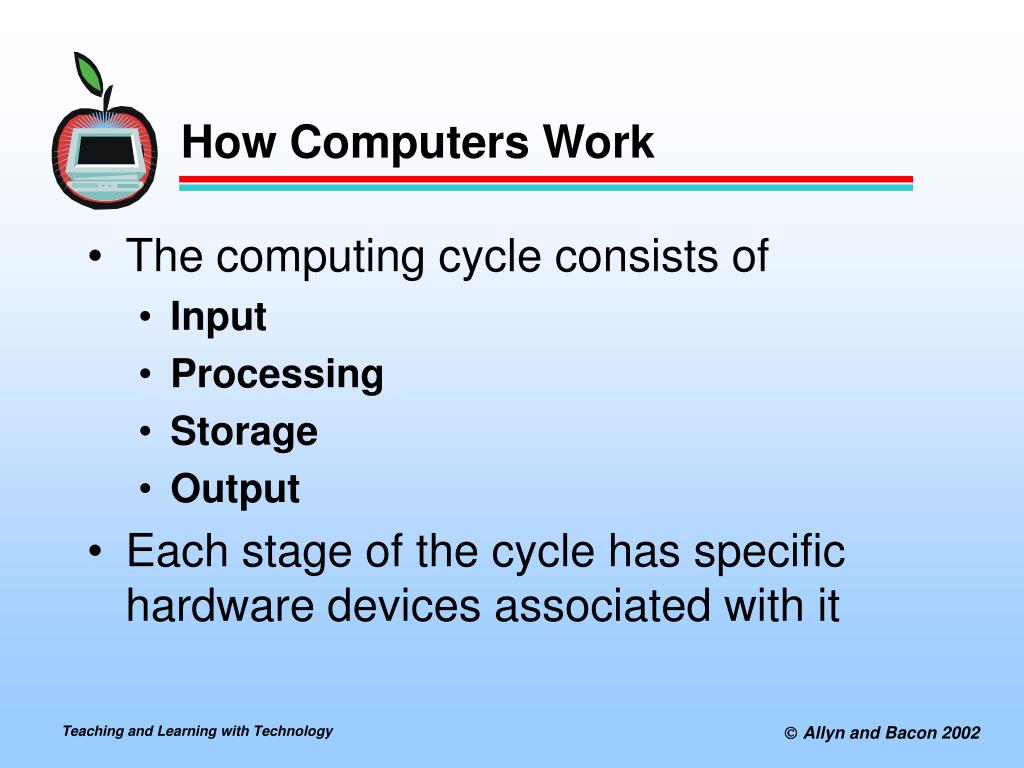 How Computers Work

• The computing cycle consists of
  • Input
  • Processing
  • Storage
  • Output
• Each stage of the cycle has specific hardware devices associated with it

Teaching and Learning with Technology

© Allyn and Bacon 2002